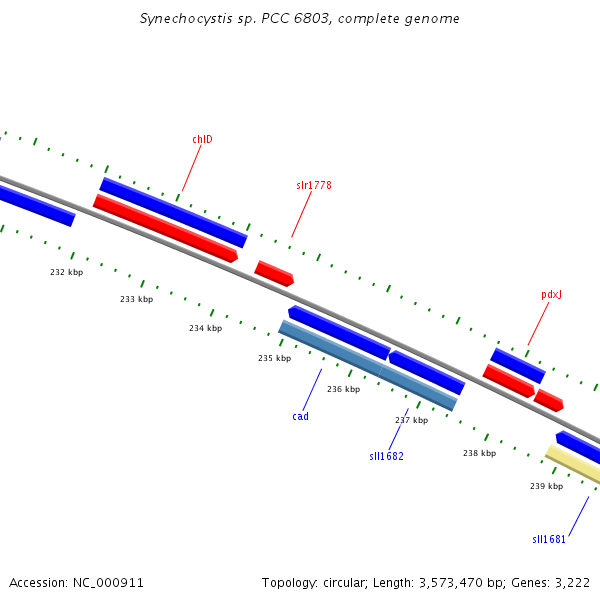 Synechocystis sp. PCC 6803, complete genome

chlD

slr1778

pdxJ

232 kbp

233 kbp

234 kbp

235 kbp

236 kbp

237 kbp

238 kbp

239 kbp

cad

sll1682

sll1681

Accession: NC_000911

Topology: circular; Length: 3,573,470 bp; Genes: 3,222